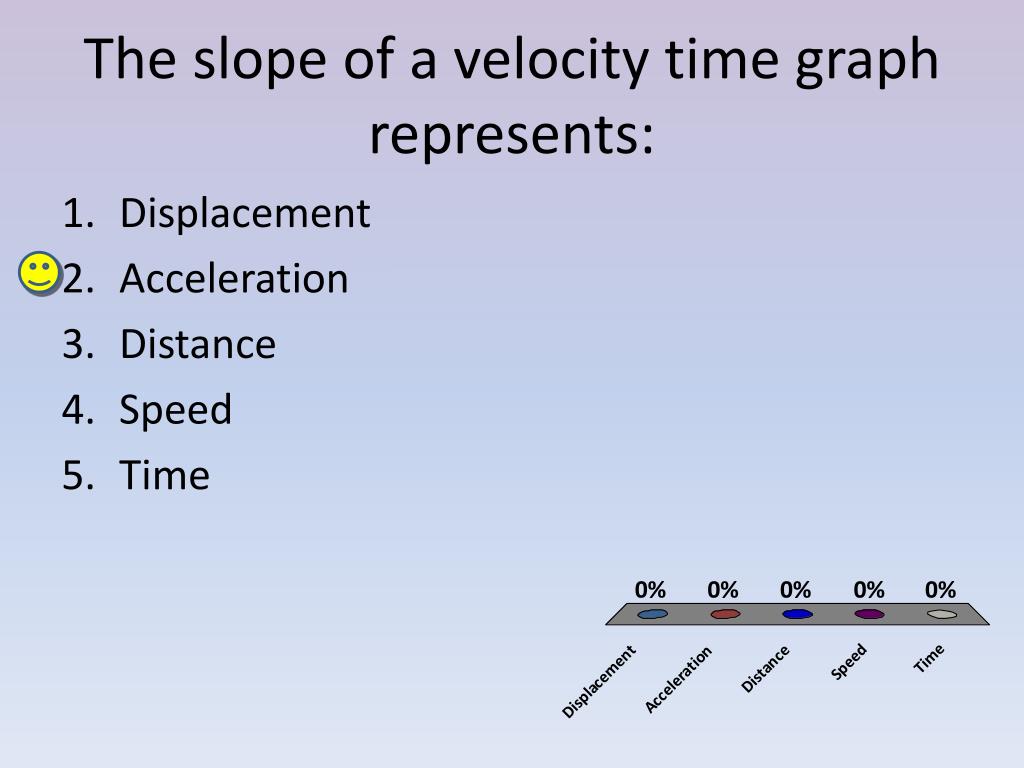 The slope of a velocity time graph represents:

1. Displacement
2. Acceleration
3. Distance
4. Speed
5. Time

0% 0% 0% 0% 0%

Displacement Acceleration Distance Speed Time